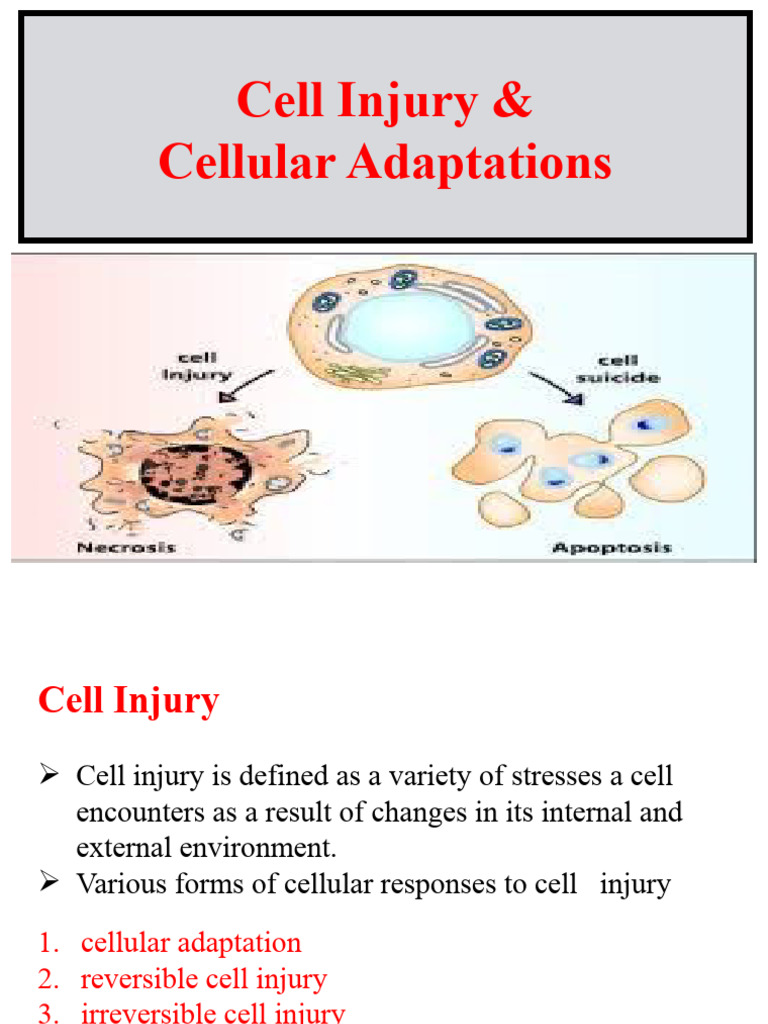 Cell Injury &
Cellular Adaptations

cell injury

cell suicide

Necrosis

Apoptosis

Cell Injury

➢ Cell injury is defined as a variety of stresses a cell encounters as a result of changes in its internal and external environment.
➢ Various forms of cellular responses to cell injury

1. cellular adaptation
2. reversible cell injury
3. irreversible cell injury